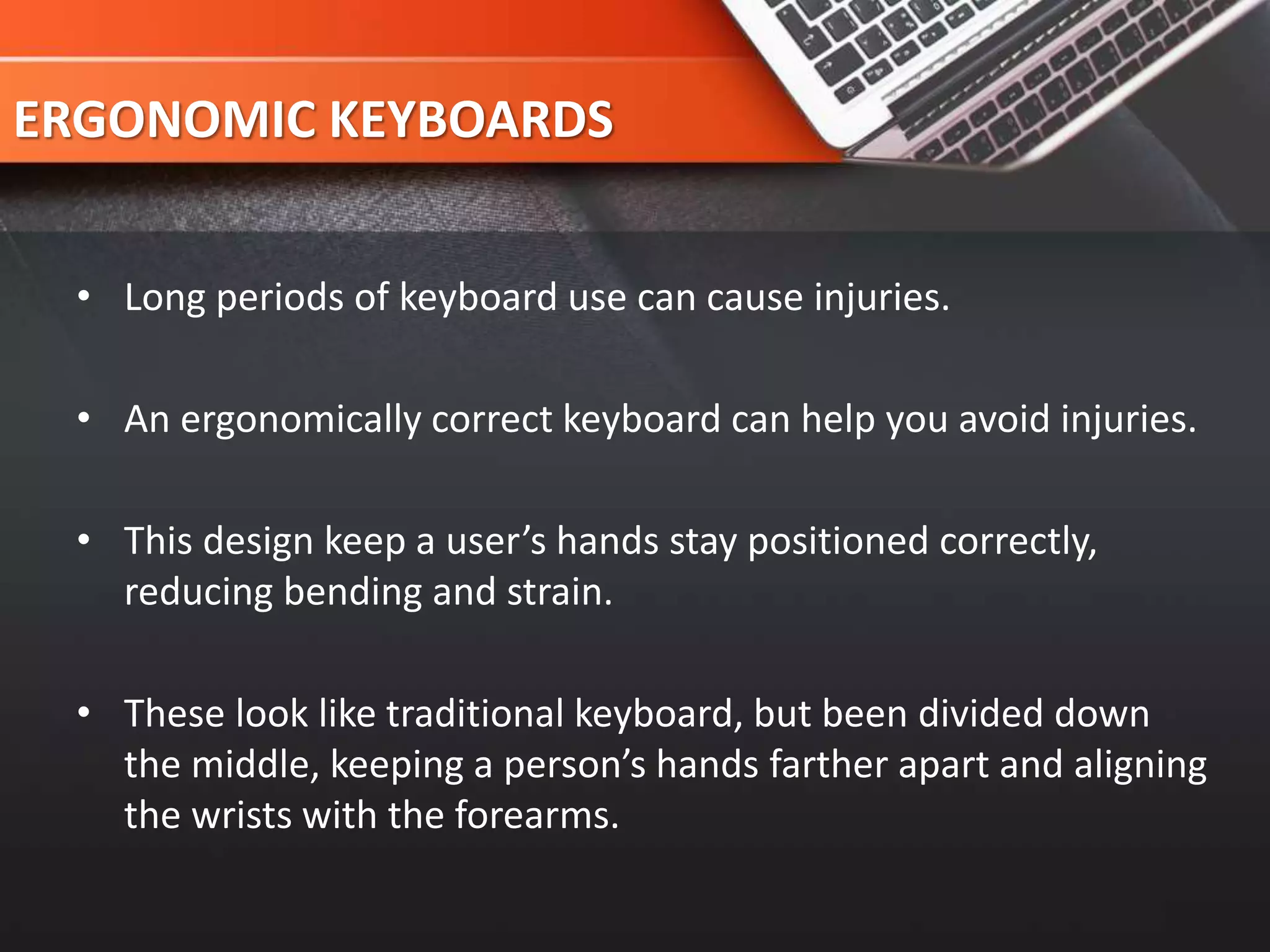 ERGONOMIC KEYBOARDS

• Long periods of keyboard use can cause injuries.

• An ergonomically correct keyboard can help you avoid injuries.

• This design keep a user’s hands stay positioned correctly, reducing bending and strain.

• These look like traditional keyboard, but been divided down the middle, keeping a person’s hands farther apart and aligning the wrists with the forearms.